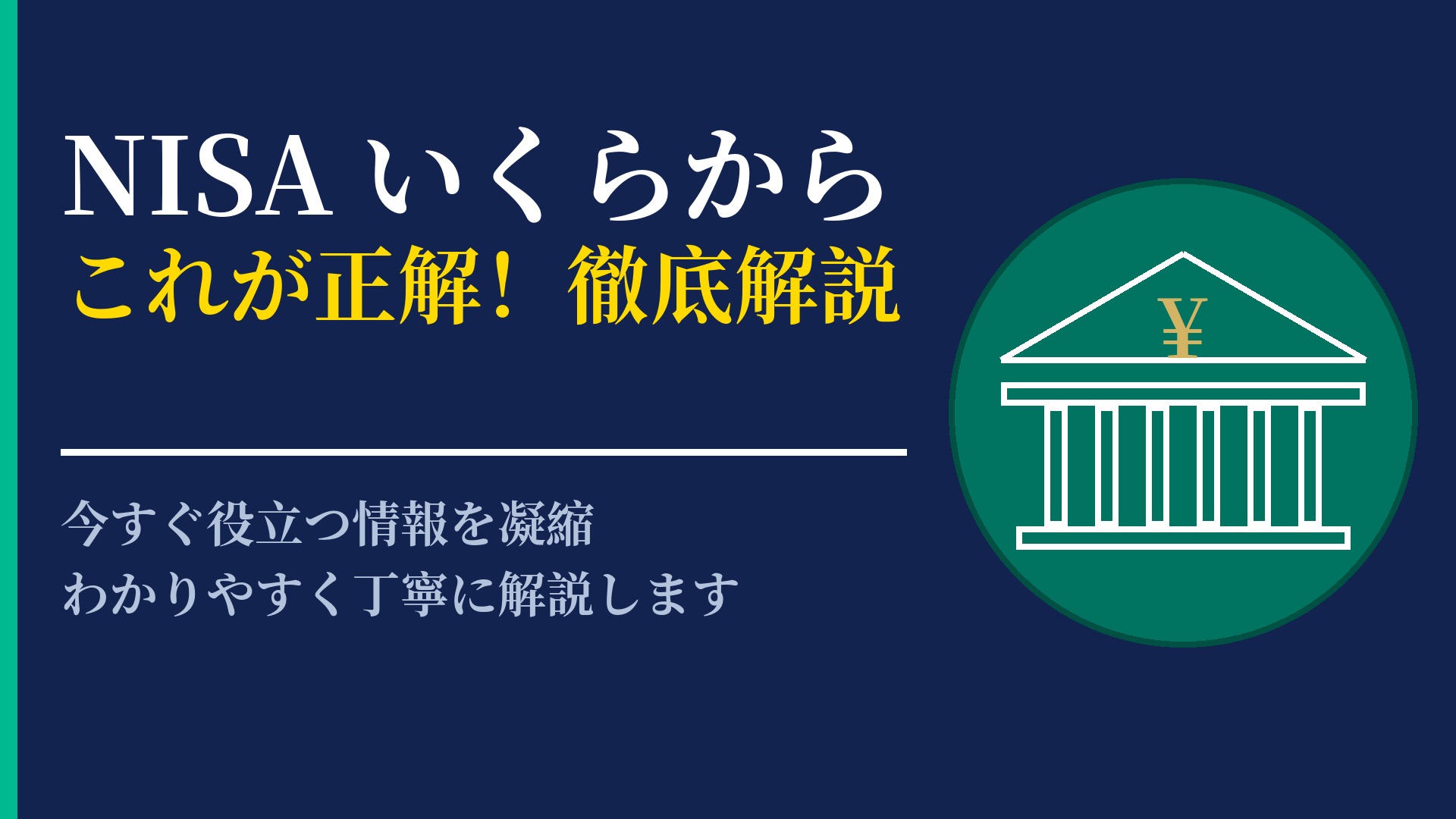 NISA いくらから
これが正解！ 徹底解説

今すぐ役立つ情報を凝縮
わかりやすく丁寧に解説します

¥